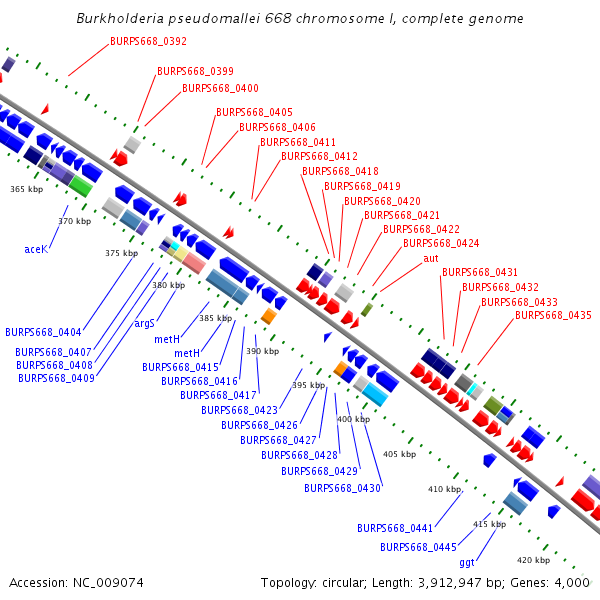 Burkholderia pseudomallei 668 chromosome I, complete genome

BURPS668_0392
BURPS668_0399
BURPS668_0400
BURPS668_0405
BURPS668_0406
BURPS668_0411
BURPS668_0412
BURPS668_0418
BURPS668_0419
BURPS668_0420
BURPS668_0421
BURPS668_0422
BURPS668_0424
aut
BURPS668_0431
BURPS668_0432
BURPS668_0433
BURPS668_0435

365 kbp
370 kbp
375 kbp
380 kbp
385 kbp
390 kbp
395 kbp
400 kbp
405 kbp
410 kbp
415 kbp
420 kbp

aceK
BURPS668_0404
BURPS668_0407
BURPS668_0408
BURPS668_0409
argS
metH
metH
BURPS668_0415
BURPS668_0416
BURPS668_0417
BURPS668_0423
BURPS668_0426
BURPS668_0427
BURPS668_0428
BURPS668_0429
BURPS668_0430
BURPS668_0441
BURPS668_0445
ggt

Accession: NC_009074
Topology: circular; Length: 3,912,947 bp; Genes: 4,000